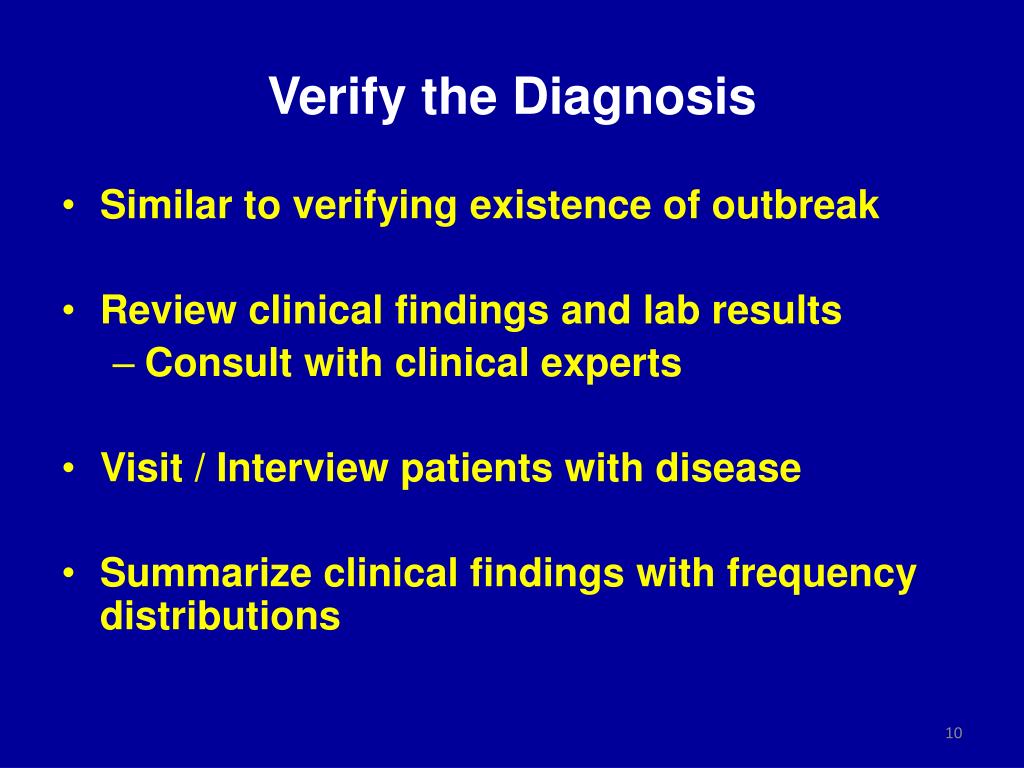 Verify the Diagnosis

• Similar to verifying existence of outbreak

• Review clinical findings and lab results
– Consult with clinical experts

• Visit / Interview patients with disease

• Summarize clinical findings with frequency distributions

10